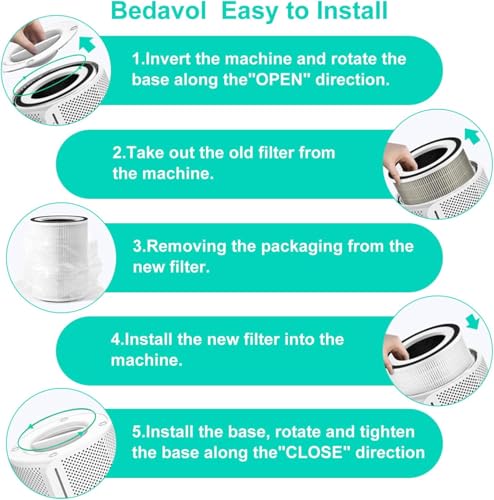 Bedavol Easy to Install

1.Invert the machine and rotate the base along the"OPEN" direction.

2.Take out the old filter from the machine.

3.Removing the packaging from the new filter.

4.Install the new filter into the machine.

5.Install the base, rotate and tighten the base along the"CLOSE" direction